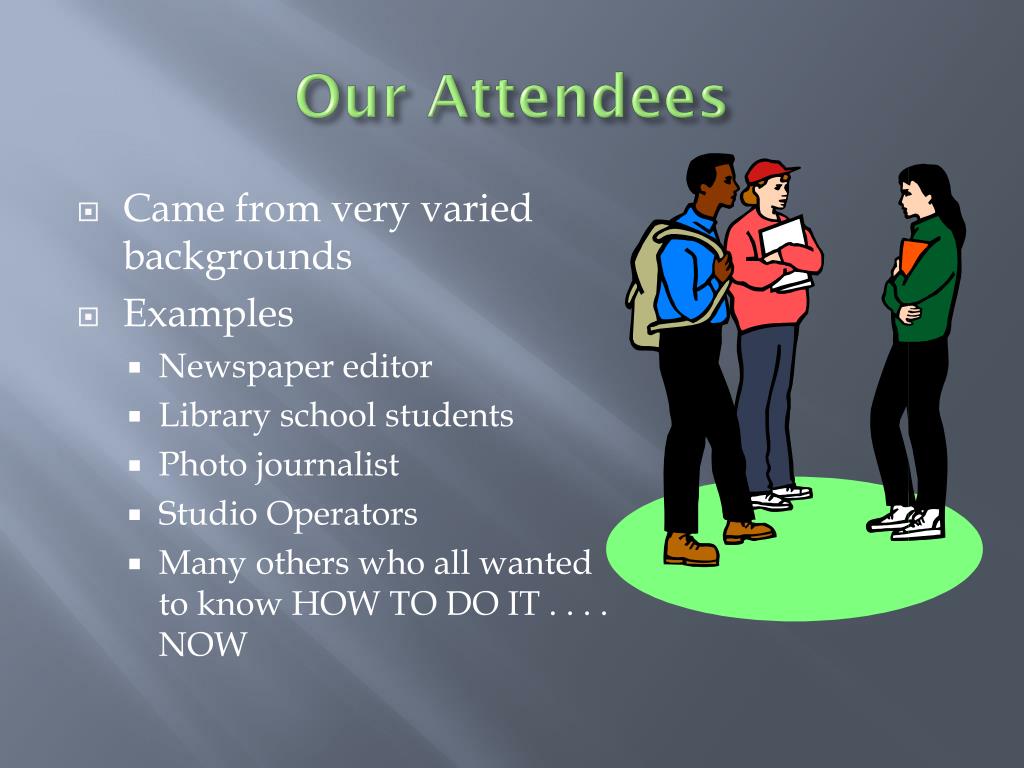 Our Attendees

Came from very varied backgrounds

Examples

Newspaper editor

Library school students

Photo journalist

Studio Operators

Many others who all wanted to know HOW TO DO IT . . . . NOW